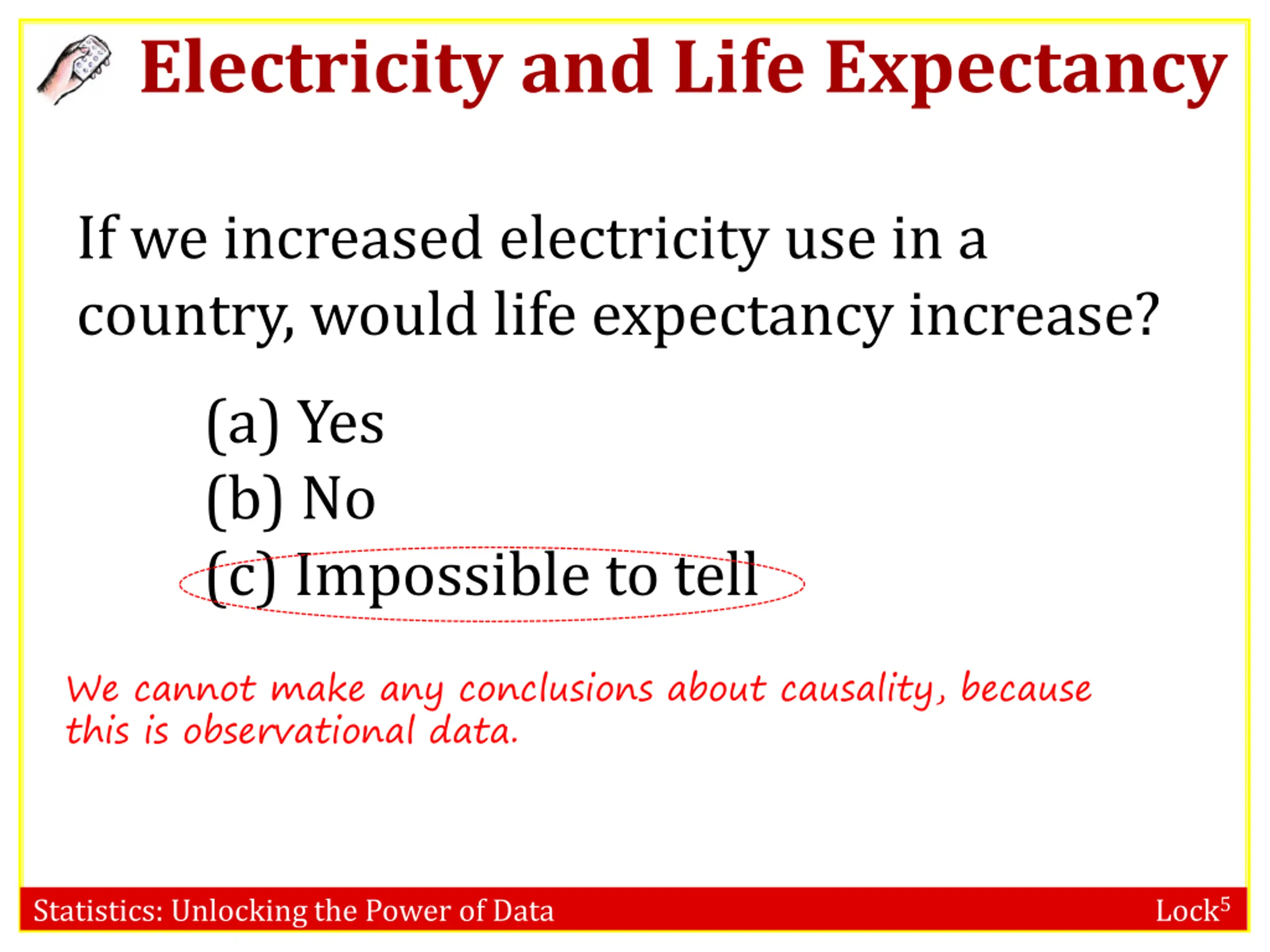 Electricity and Life Expectancy

If we increased electricity use in a country, would life expectancy increase?

(a) Yes
(b) No
(c) Impossible to tell

We cannot make any conclusions about causality, because this is observational data.

Statistics: Unlocking the Power of Data

Lock$^5$